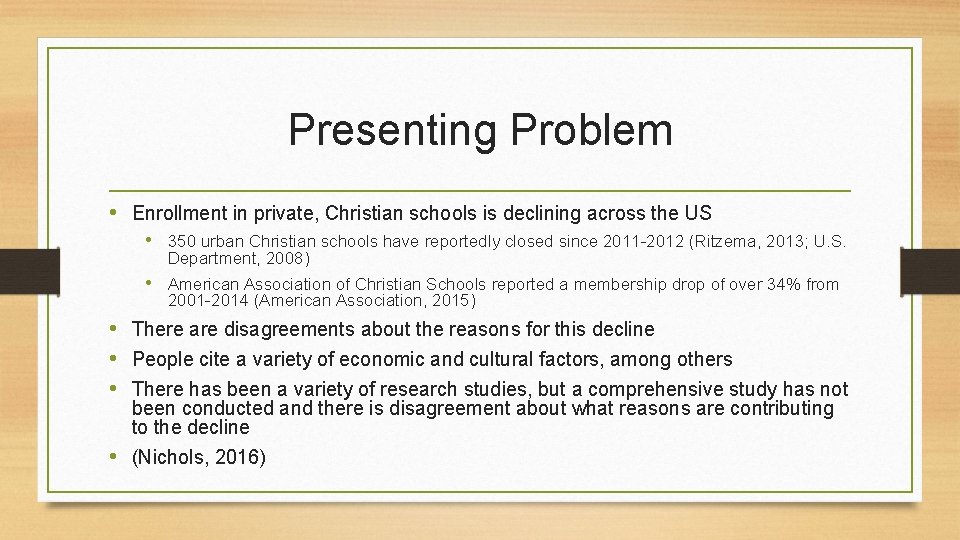 Presenting Problem

• Enrollment in private, Christian schools is declining across the US
  • 350 urban Christian schools have reportedly closed since 2011-2012 (Ritzema, 2013; U.S. Department, 2008)
  • American Association of Christian Schools reported a membership drop of over 34% from 2001-2014 (American Association, 2015)
• There are disagreements about the reasons for this decline
• People cite a variety of economic and cultural factors, among others
• There has been a variety of research studies, but a comprehensive study has not been conducted and there is disagreement about what reasons are contributing to the decline
• (Nichols, 2016)